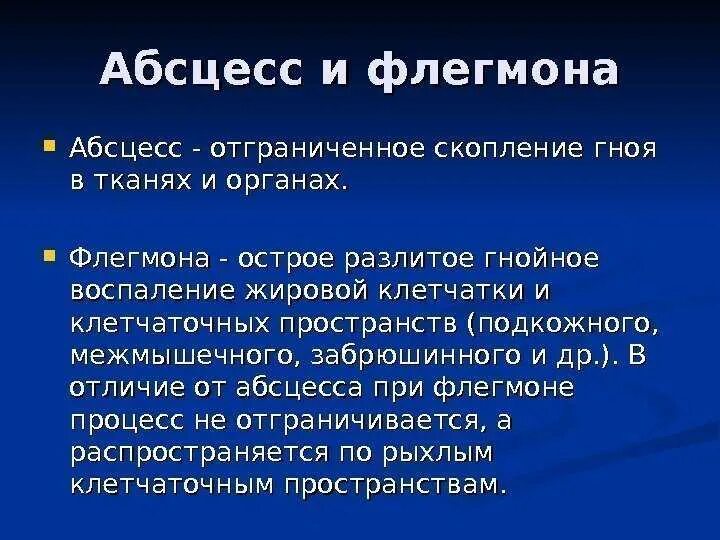 Абсцесс и флегмона

Абсцесс - отграниченное скопление гноя в тканях и органах.

Флегмона - острое разлитое гнойное воспаление жировой клетчатки и клетчаточных пространств (подкожного, межмышечного, забрюшинного и др.). В отличие от абсцесса при флегмоне процесс не отграничивается, а распространяется по рыхлым клетчаточным пространствам.